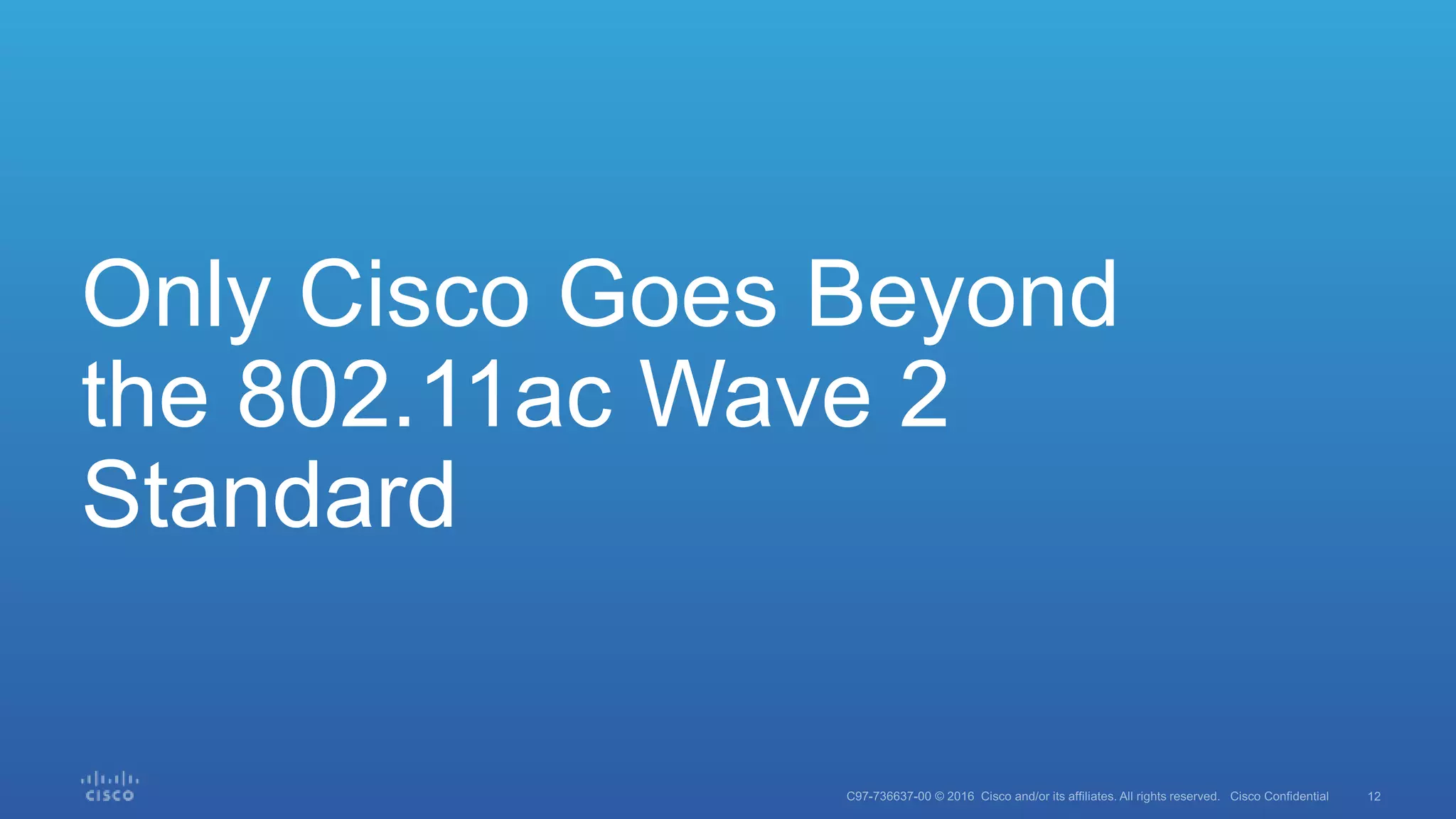 Only Cisco Goes Beyond the 802.11ac Wave 2 Standard

CISCO

C97-736637-00 © 2016 Cisco and/or its affiliates. All rights reserved. Cisco Confidential 12